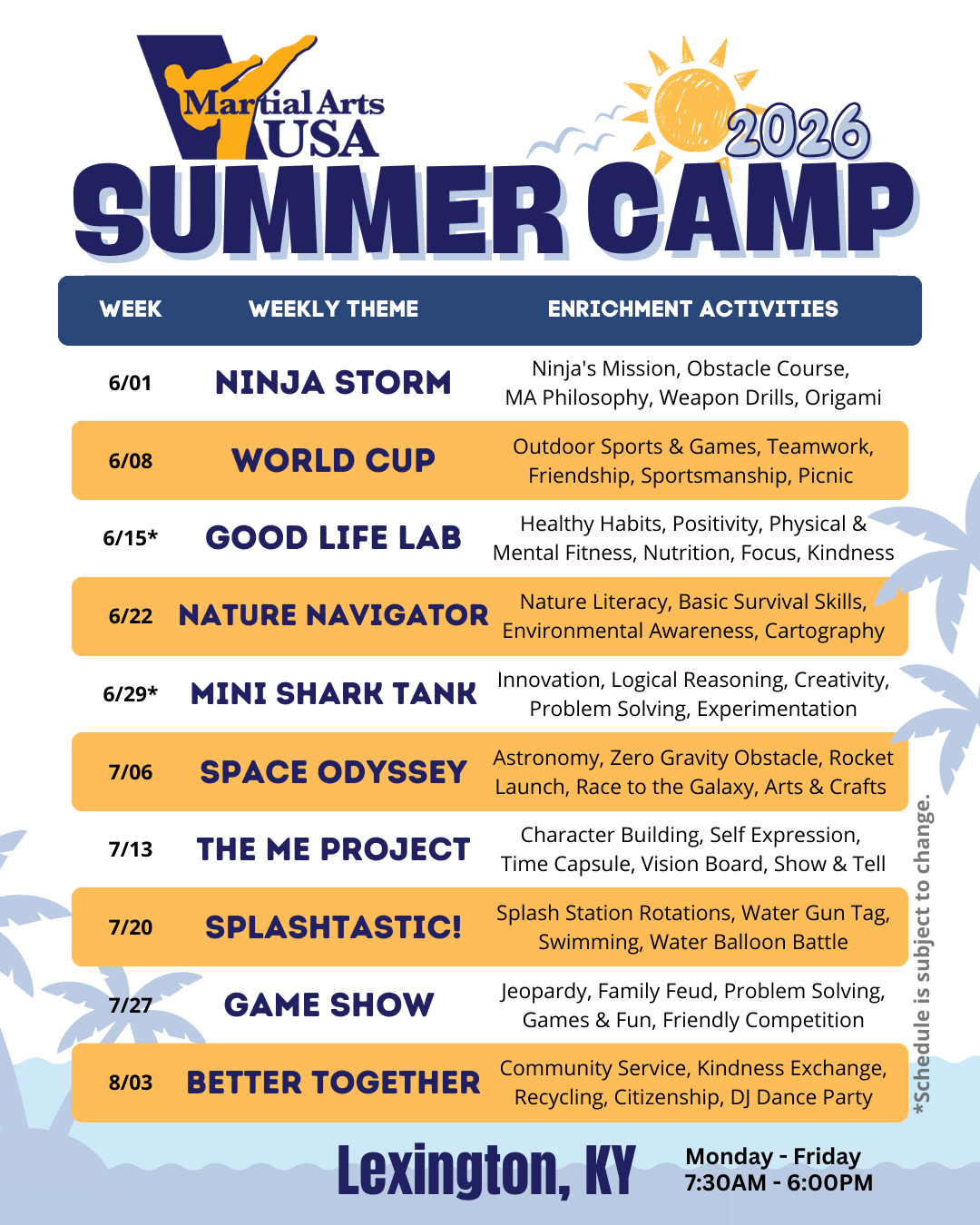 Martial Arts USA

2026

SUMMER CAMP

| WEEK | WEEKLY THEME | ENRICHMENT ACTIVITIES |
|---|---|---|
| 6/01 | NINJA STORM | Ninja's Mission, Obstacle Course, MA Philosophy, Weapon Drills, Origami |
| 6/08 | WORLD CUP | Outdoor Sports & Games, Teamwork, Friendship, Sportsmanship, Picnic |
| 6/15* | GOOD LIFE LAB | Healthy Habits, Positivity, Physical & Mental Fitness, Nutrition, Focus, Kindness |
| 6/22 | NATURE NAVIGATOR | Nature Literacy, Basic Survival Skills, Environmental Awareness, Cartography |
| 6/29* | MINI SHARK TANK | Innovation, Logical Reasoning, Creativity, Problem Solving, Experimentation |
| 7/06 | SPACE ODYSSEY | Astronomy, Zero Gravity Obstacle, Rocket Launch, Race to the Galaxy, Arts & Crafts |
| 7/13 | THE ME PROJECT | Character Building, Self Expression, Time Capsule, Vision Board, Show & Tell |
| 7/20 | SPLASHTASTIC! | Splash Station Rotations, Water Gun Tag, Swimming, Water Balloon Battle |
| 7/27 | GAME SHOW | Jeopardy, Family Feud, Problem Solving, Games & Fun, Friendly Competition |
| 8/03 | BETTER TOGETHER | Community Service, Kindness Exchange, Recycling, Citizenship, DJ Dance Party |

*Schedule is subject to change.

Lexington, KY

Monday - Friday
7:30AM - 6:00PM